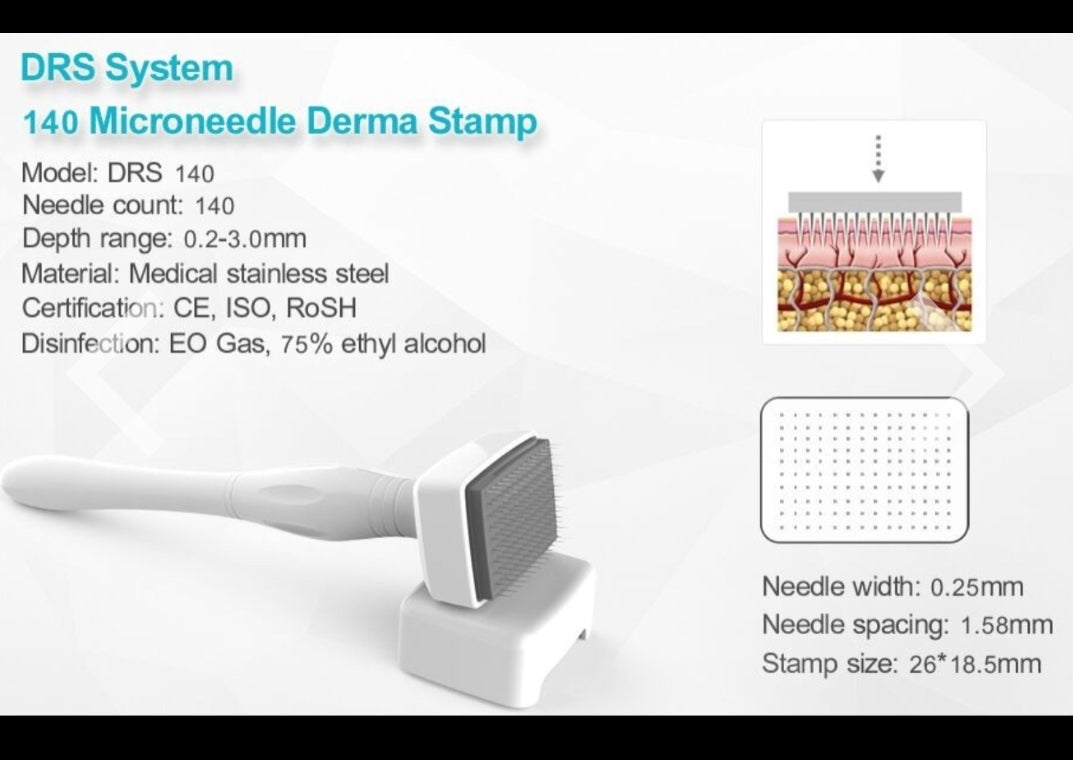 DRS System

140 Microneedle Derma Stamp

Model: DRS 140
Needle count: 140
Depth range: 0.2-3.0mm
Material: Medical stainless steel
Certification: CE, ISO, RoSH
Disinfection: EO Gas, 75% ethyl alcohol

Needle width: 0.25mm
Needle spacing: 1.58mm
Stamp size: 26*18.5mm